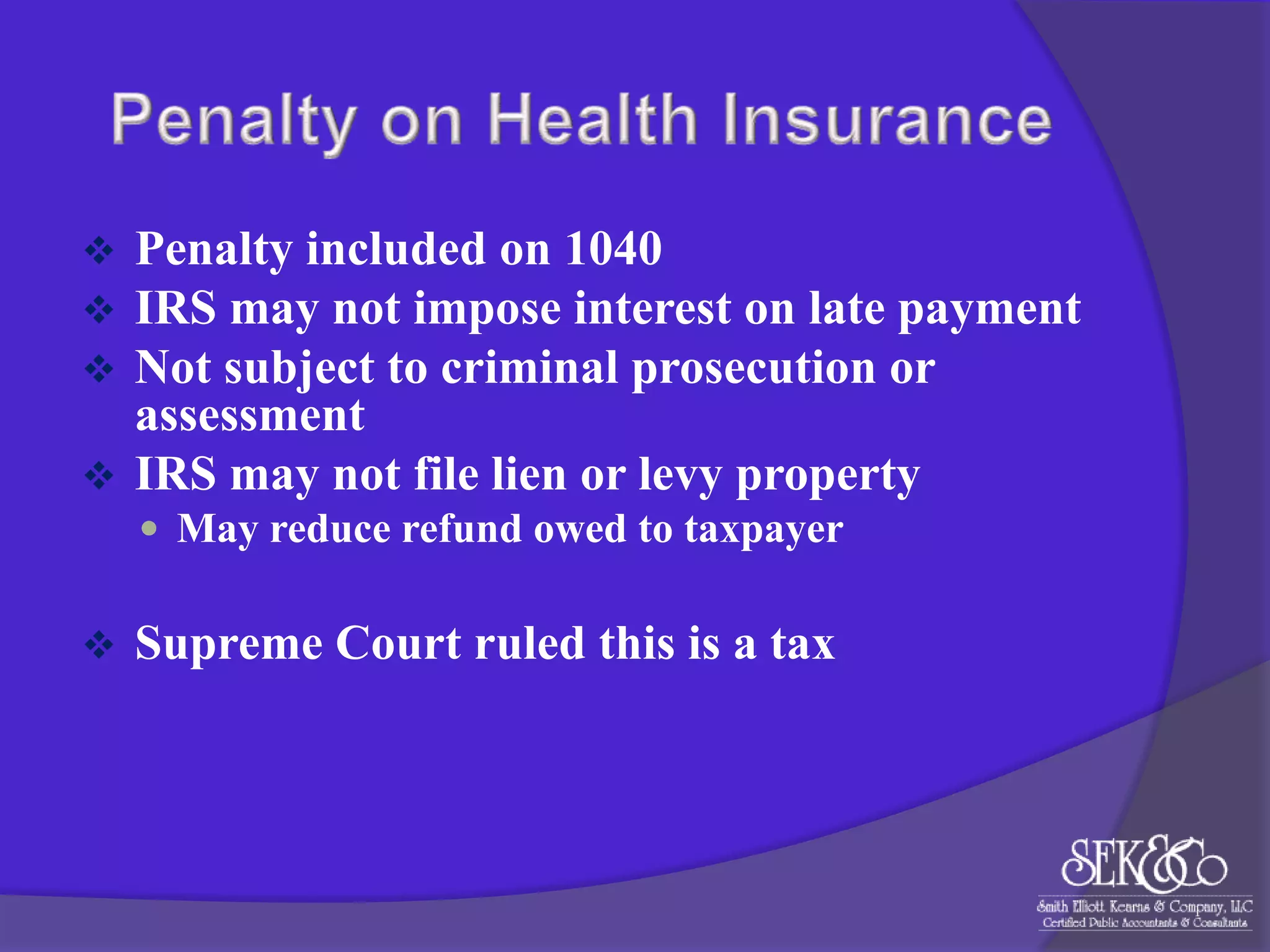 Penalty on Health Insurance

❖ Penalty included on 1040
❖ IRS may not impose interest on late payment
❖ Not subject to criminal prosecution or assessment
❖ IRS may not file lien or levy property
• May reduce refund owed to taxpayer

❖ Supreme Court ruled this is a tax

SEK&Co
Smith Elliott Kearns & Company, LLC
Certified Public Accountants & Consultants